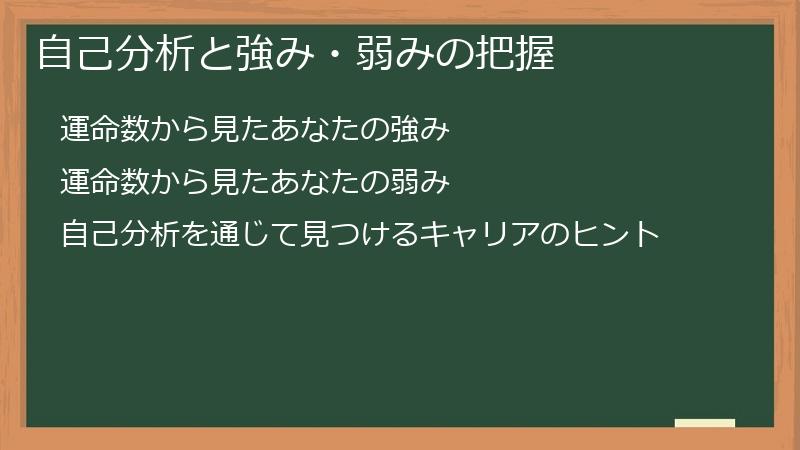 自己分析と強み・弱みの把握

運命数から見たあなたの強み

運命数から見たあなたの弱み

自己分析を通じて見つけるキャリアのヒント